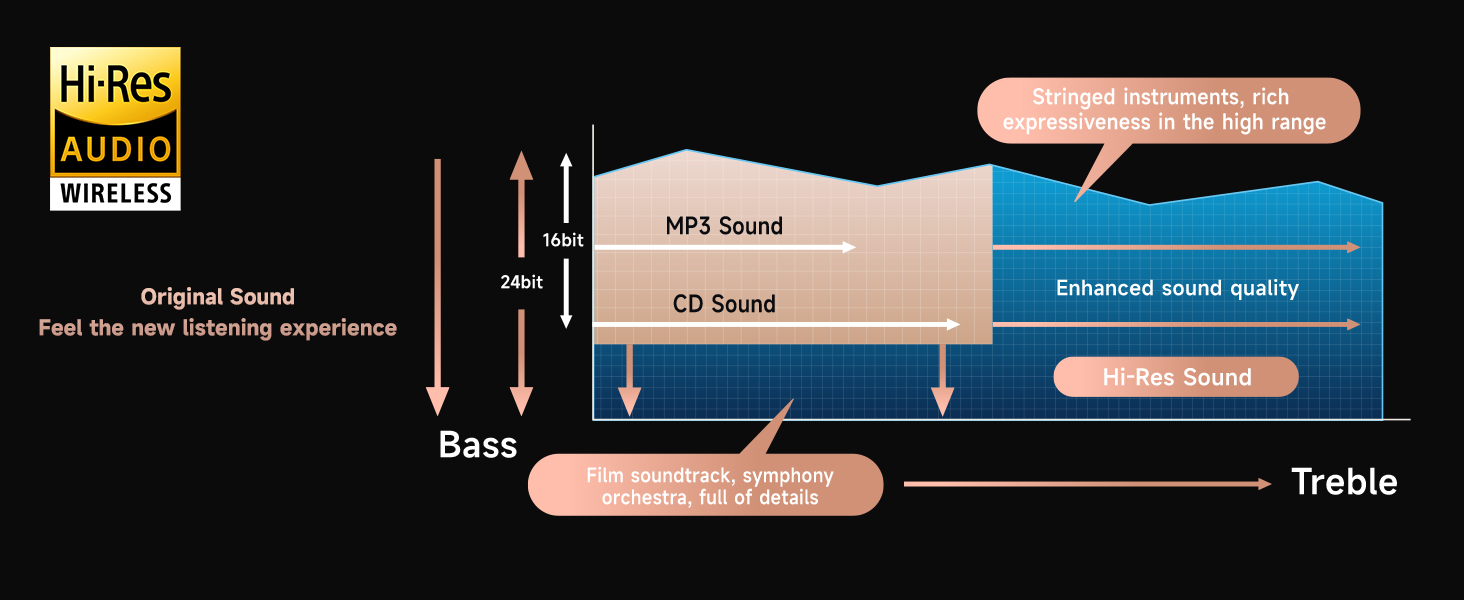 Hi-Res
AUDIO
WIRELESS

Original Sound
Feel the new listening experience

Stringed instruments, rich expressiveness in the high range

16bit

24bit

MP3 Sound

CD Sound

Enhanced sound quality

Hi-Res Sound

Bass

Film soundtrack, symphony orchestra, full of details

Treble